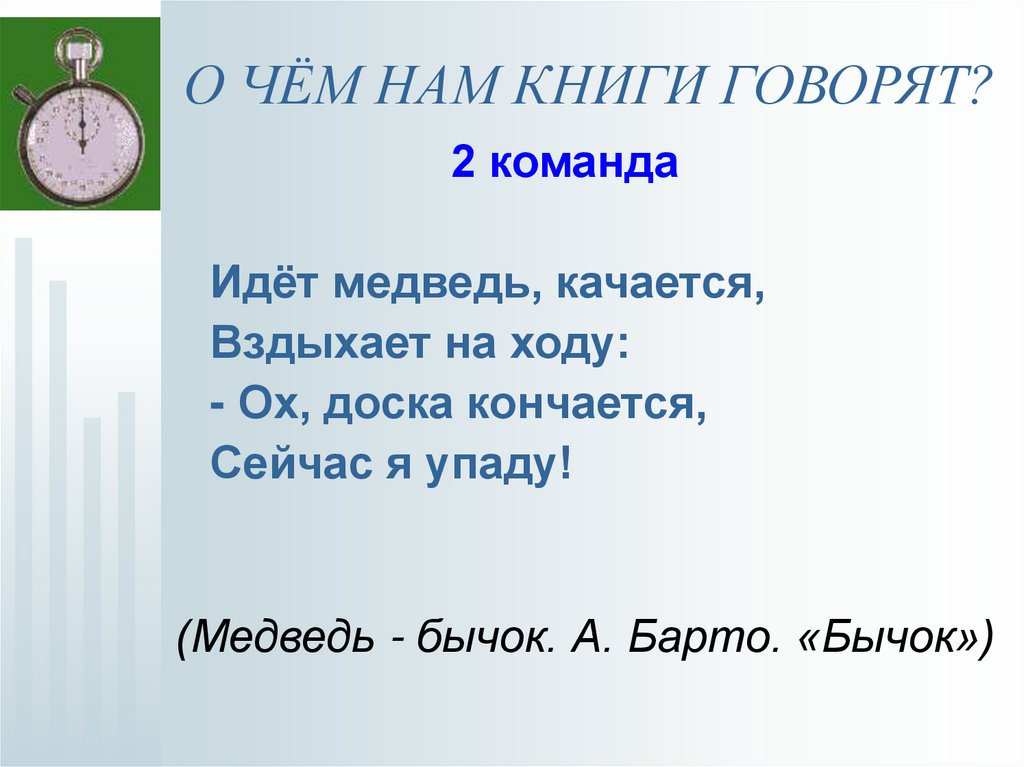 О ЧЁМ НАМ КНИГИ ГОВОРЯТ?

2 команда

Идёт медведь, качается,
Вздыхает на ходу:
- Ох, доска кончается,
Сейчас я упаду!

(Медведь - бычок. А. Барто. «Бычок»)